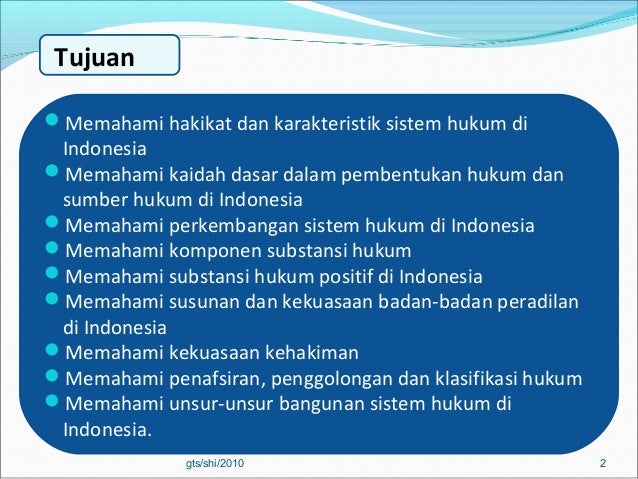 Tujuan

- Memahami hakikat dan karakteristik sistem hukum di Indonesia
- Memahami kaidah dasar dalam pembentukan hukum dan sumber hukum di Indonesia
- Memahami perkembangan sistem hukum di Indonesia
- Memahami komponen substansi hukum
- Memahami substansi hukum positif di Indonesia
- Memahami susunan dan kekuasaan badan-badan peradilan di Indonesia
- Memahami kekuasaan kehakiman
- Memahami penafsiran, penggolongan dan klasifikasi hukum
- Memahami unsur-unsur bangunan sistem hukum di Indonesia.

gts/shi/2010

2